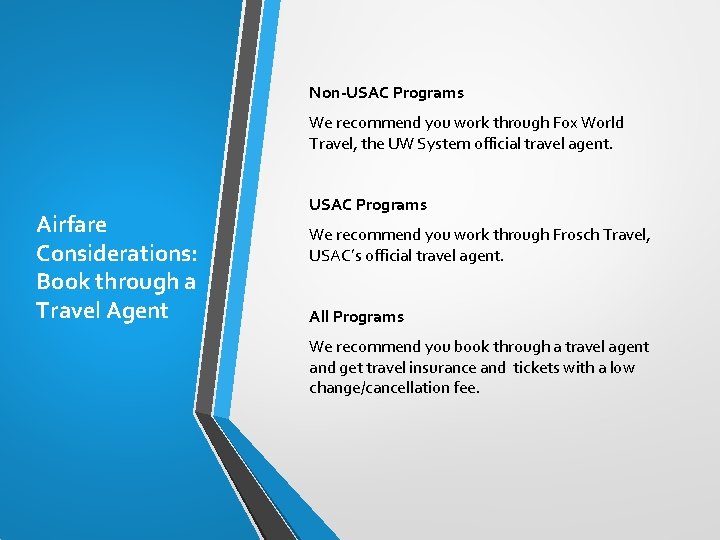 Airfare Considerations: Book through a Travel Agent

Non-USAC Programs

We recommend you work through Fox World Travel, the UW System official travel agent.

USAC Programs

We recommend you work through Frosch Travel, USAC's official travel agent.

All Programs

We recommend you book through a travel agent and get travel insurance and tickets with a low change/cancellation fee.